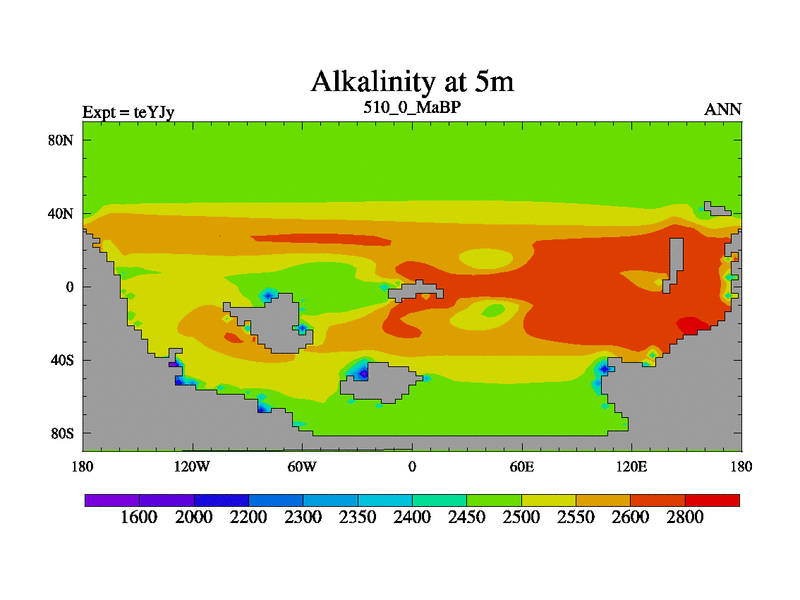 Alkalinity at 5m

Expt = teYJy
510_0_MaBP
ANN

80N
40N
0
40S
80S

180
120W
60W
0
60E
120E
180

1600
2000
2200
2300
2350
2400
2450
2500
2550
2600
2800